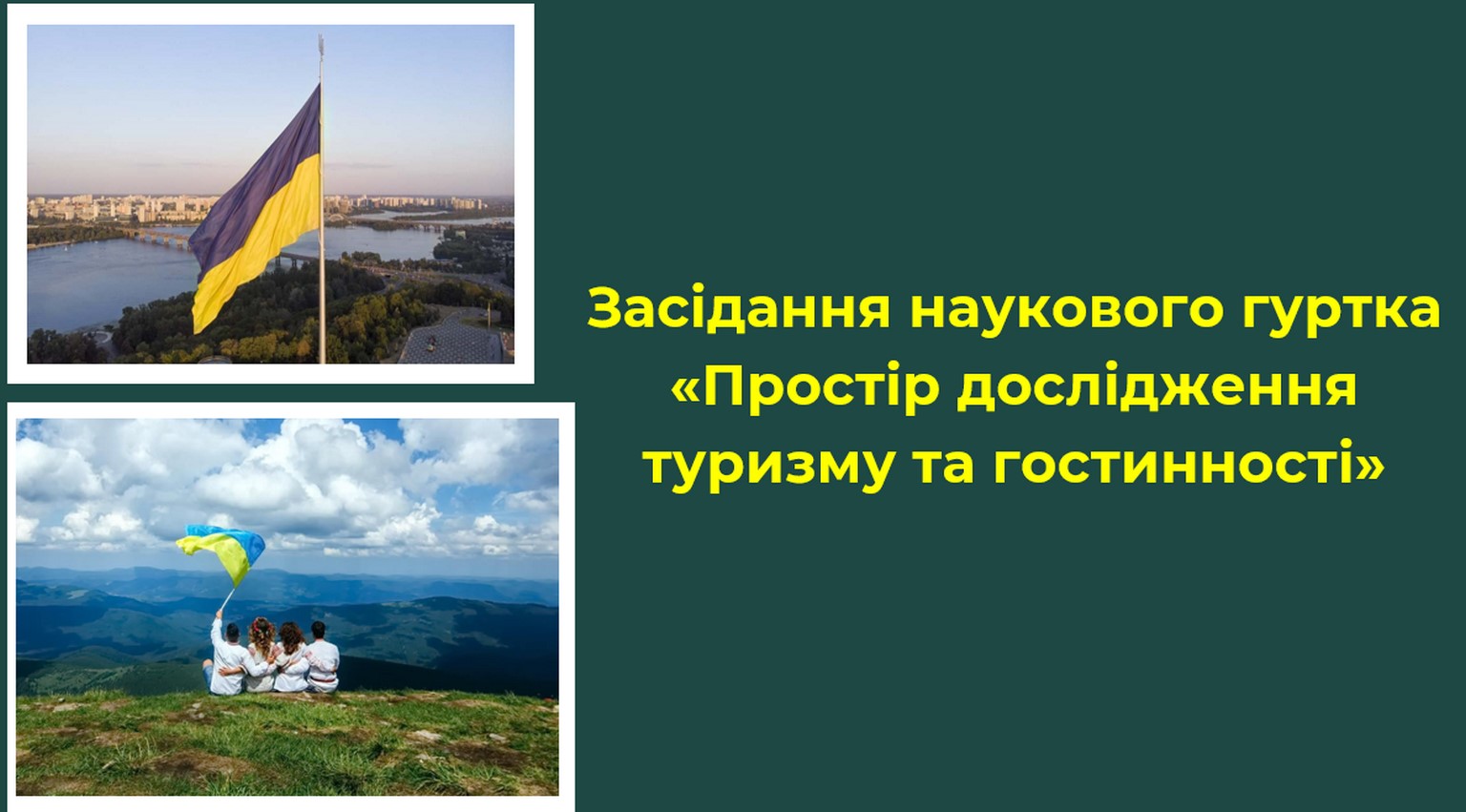 Засідання наукового гуртка «Простір дослідження туризму та гостинності»